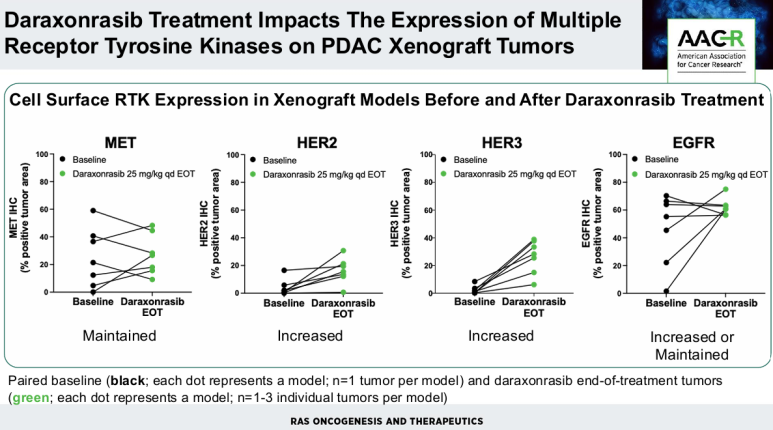 Daraxonrasib Treatment Impacts The Expression of Multiple Receptor Tyrosine Kinases on PDAC Xenograft Tumors

AACR
American Association for Cancer Research®

Cell Surface RTK Expression in Xenograft Models Before and After Daraxonrasib Treatment

MET

Baseline
Daraxonrasib 25 mg/kg qd EOT

MET IHC
(% positive tumor area)

100
80
60
40
20
0

Baseline
Daraxonrasib EOT

Maintained

HER2

Baseline
Daraxonrasib 25 mg/kg qd EOT

HER2 IHC
(% positive tumor area)

100
80
60
40
20
0

Baseline
Daraxonrasib EOT

Increased

HER3

Baseline
Daraxonrasib 25 mg/kg qd EOT

HER3 IHC
(% positive tumor area)

100
80
60
40
20
0

Baseline
Daraxonrasib EOT

Increased

EGFR

Baseline
Daraxonrasib 25 mg/kg qd EOT

EGFR IHC
(% positive tumor area)

100
80
60
40
20
0

Baseline
Daraxonrasib EOT

Increased or Maintained

Paired baseline (black; each dot represents a model; n=1 tumor per model) and daraxonrasib end-of-treatment tumors (green; each dot represents a model; n=1-3 individual tumors per model)

RAS ONCOGENESIS AND THERAPEUTICS